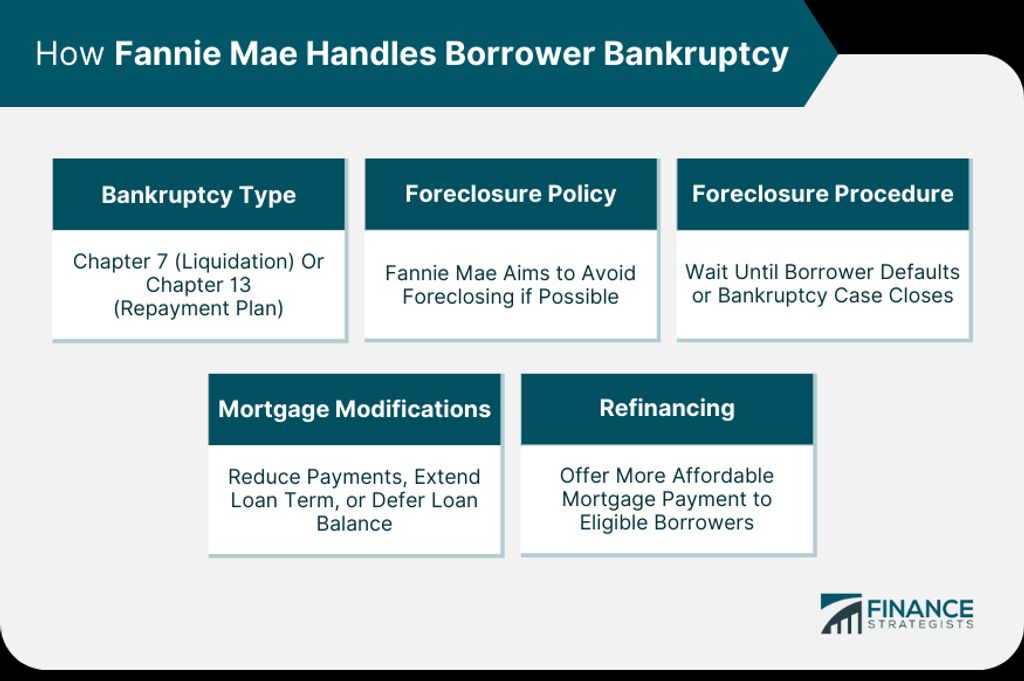 How Fannie Mae Handles Borrower Bankruptcy

Bankruptcy Type

Chapter 7 (Liquidation) Or Chapter 13 (Repayment Plan)

Foreclosure Policy

Fannie Mae Aims to Avoid Foreclosing if Possible

Foreclosure Procedure

Wait Until Borrower Defaults or Bankruptcy Case Closes

Mortgage Modifications

Reduce Payments, Extend Loan Term, or Defer Loan Balance

Refinancing

Offer More Affordable Mortgage Payment to Eligible Borrowers

FINANCE STRATEGISTS